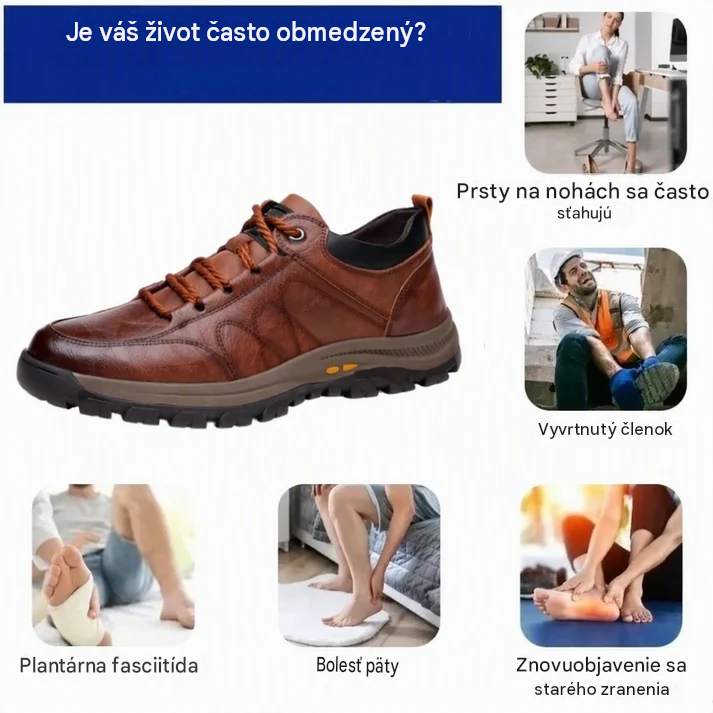 Je váš život často obmedzený?

Prsty na nohách sa často sťahujú

Vyvrtnutý členok

Plantárna fasciitída

Bolesť päty

Znovuobjavenie sa starého zranenia